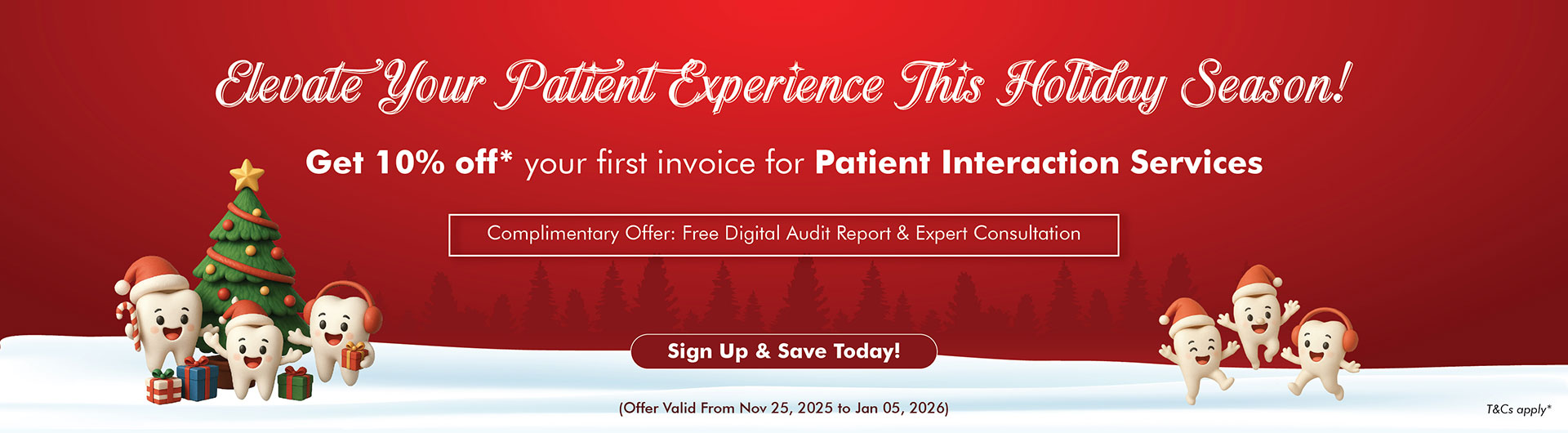 Elevate Your Patient Experience This Holiday Season!

Get 10% off* your first invoice for Patient Interaction Services

Complimentary Offer: Free Digital Audit Report & Expert Consultation

Sign Up & Save Today!

(Offer Valid From Nov 25, 2025 to Jan 05, 2026)

T&Cs apply*